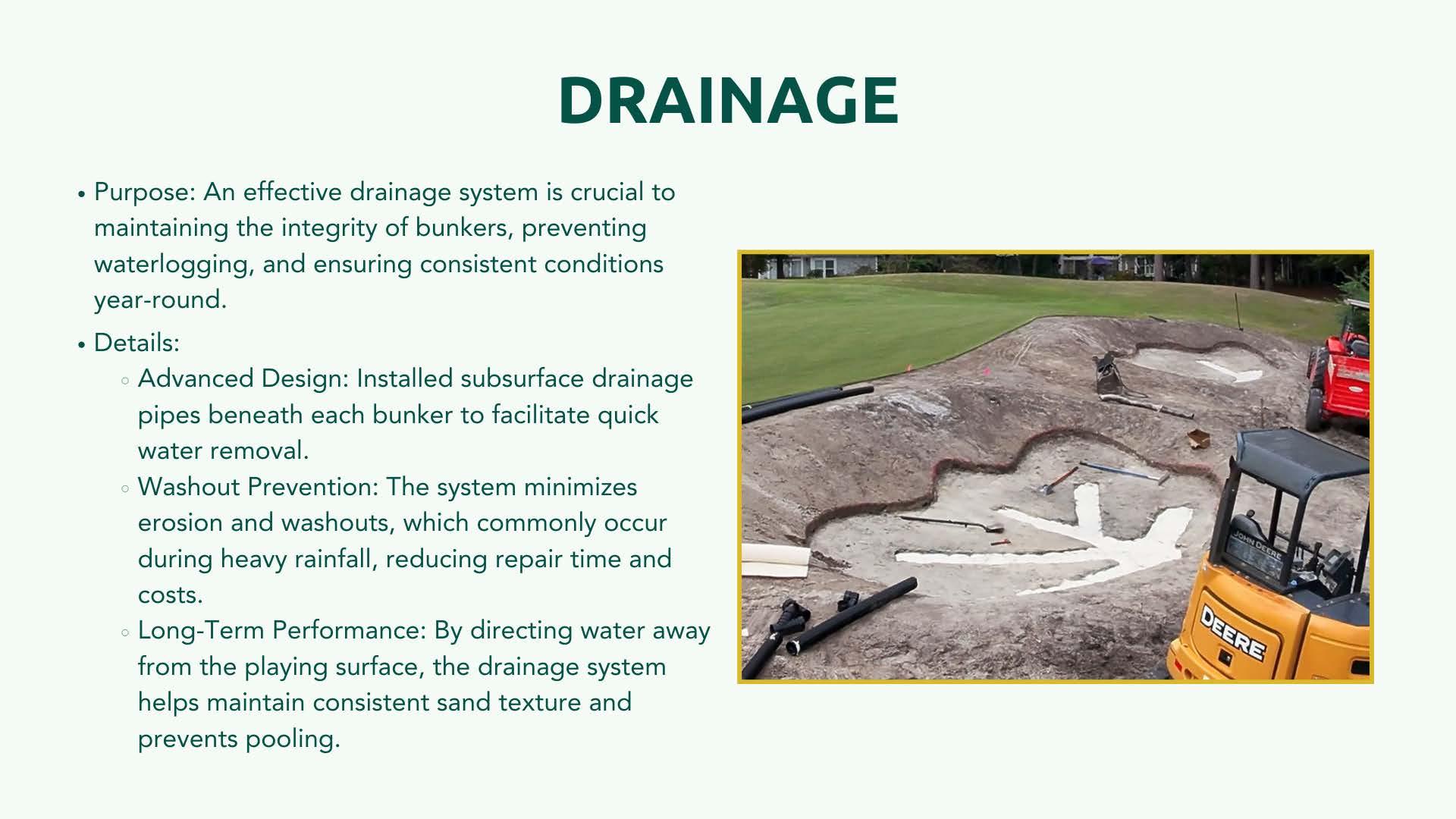 DRAINAGE

• Purpose: An effective drainage system is crucial to maintaining the integrity of bunkers, preventing waterlogging, and ensuring consistent conditions year-round.

• Details:
  ◦ Advanced Design: Installed subsurface drainage pipes beneath each bunker to facilitate quick water removal.
  ◦ Washout Prevention: The system minimizes erosion and washouts, which commonly occur during heavy rainfall, reducing repair time and costs.
  ◦ Long-Term Performance: By directing water away from the playing surface, the drainage system helps maintain consistent sand texture and prevents pooling.

JOHN DEERE
DEERE